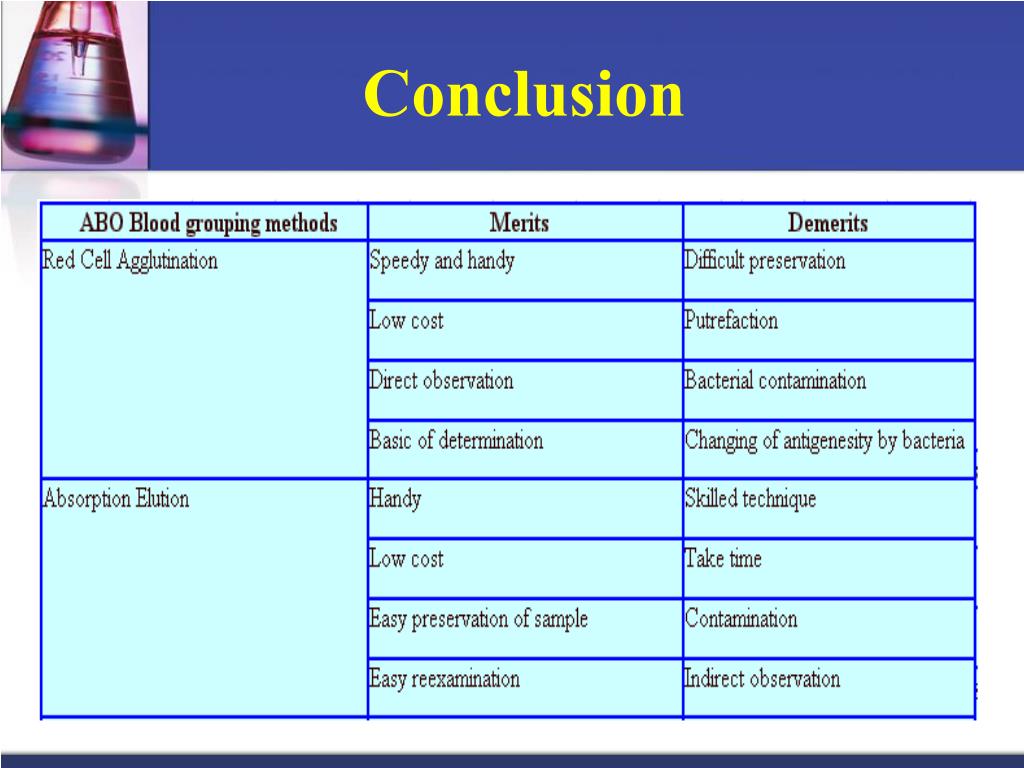 Conclusion

| ABO Blood grouping methods | Merits | Demerits |
|---|---|---|
| Red Cell Agglutination | Speedy and handy | Difficult preservation |
| | Low cost | Putrefaction |
| | Direct observation | Bacterial contamination |
| | Basic of determination | Changing of antigenesity by bacteria |
| Absorption Elution | Handy | Skilled technique |
| | Low cost | Take time |
| | Easy preservation of sample | Contamination |
| | Easy reexamination | Indirect observation |